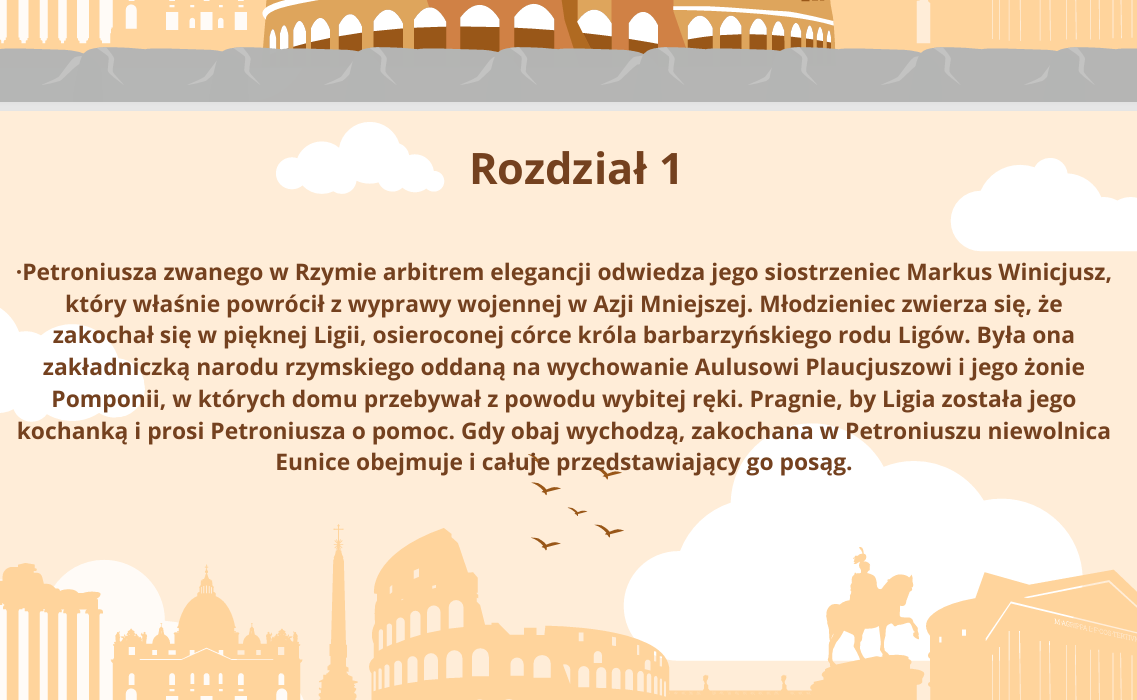 Rozdział 1

·Petroniusza zwanego w Rzymie arbitrem elegancji odwiedza jego siostrzeniec Markus Winicjusz, który właśnie powrócił z wyprawy wojennej w Azji Mniejszej. Młodzieniec zwierza się, że zakochał się w pięknej Ligii, osieroconej córce króla barbarzyńskiego rodu Ligów. Była ona zakładniczką narodu rzymskiego oddaną na wychowanie Aulusowi Plaucjuszowi i jego żonie Pomponii, w których domu przebywał z powodu wybitej ręki. Pragnie, by Ligia została jego kochanką i prosi Petroniusza o pomoc. Gdy obaj wychodzą, zakochana w Petroniuszu niewolnica Eunice obejmuje i całuje przedstawiający go posąg.